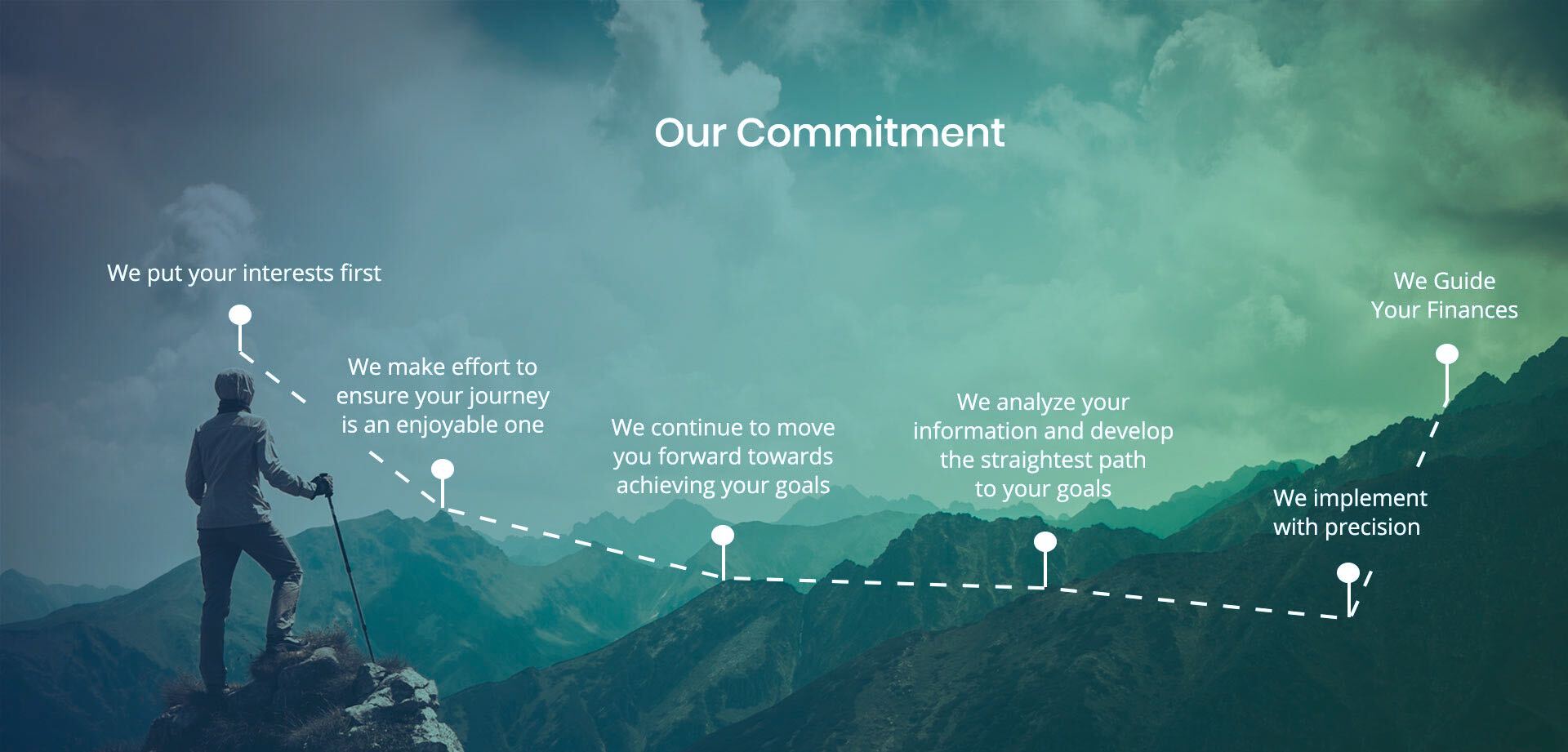 Our Commitment

We put your interests first

We make effort to ensure your journey is an enjoyable one

We continue to move you forward towards achieving your goals

We analyze your information and develop the straightest path to your goals

We implement with precision

We Guide Your Finances